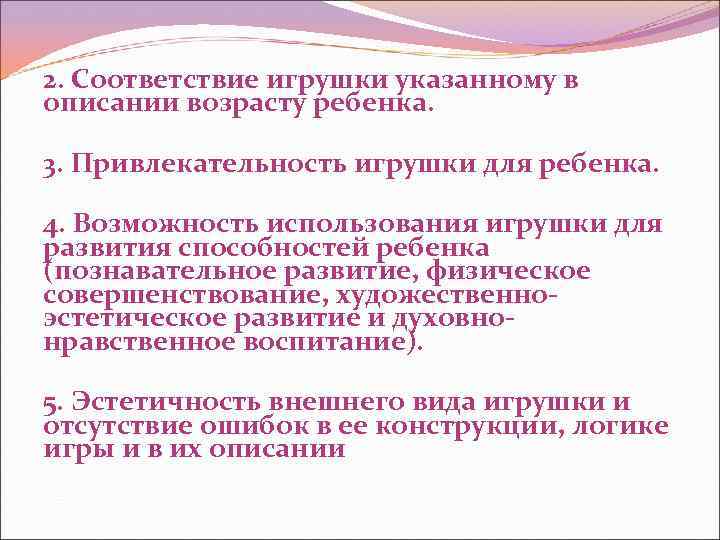 2. Соответствие игрушки указанному в описании возрасту ребенка.

3. Привлекательность игрушки для ребенка.

4. Возможность использования игрушки для развития способностей ребенка (познавательное развитие, физическое совершенствование, художественно-эстетическое развитие и духовно-нравственное воспитание).

5. Эстетичность внешнего вида игрушки и отсутствие ошибок в ее конструкции, логике игры и в их описании